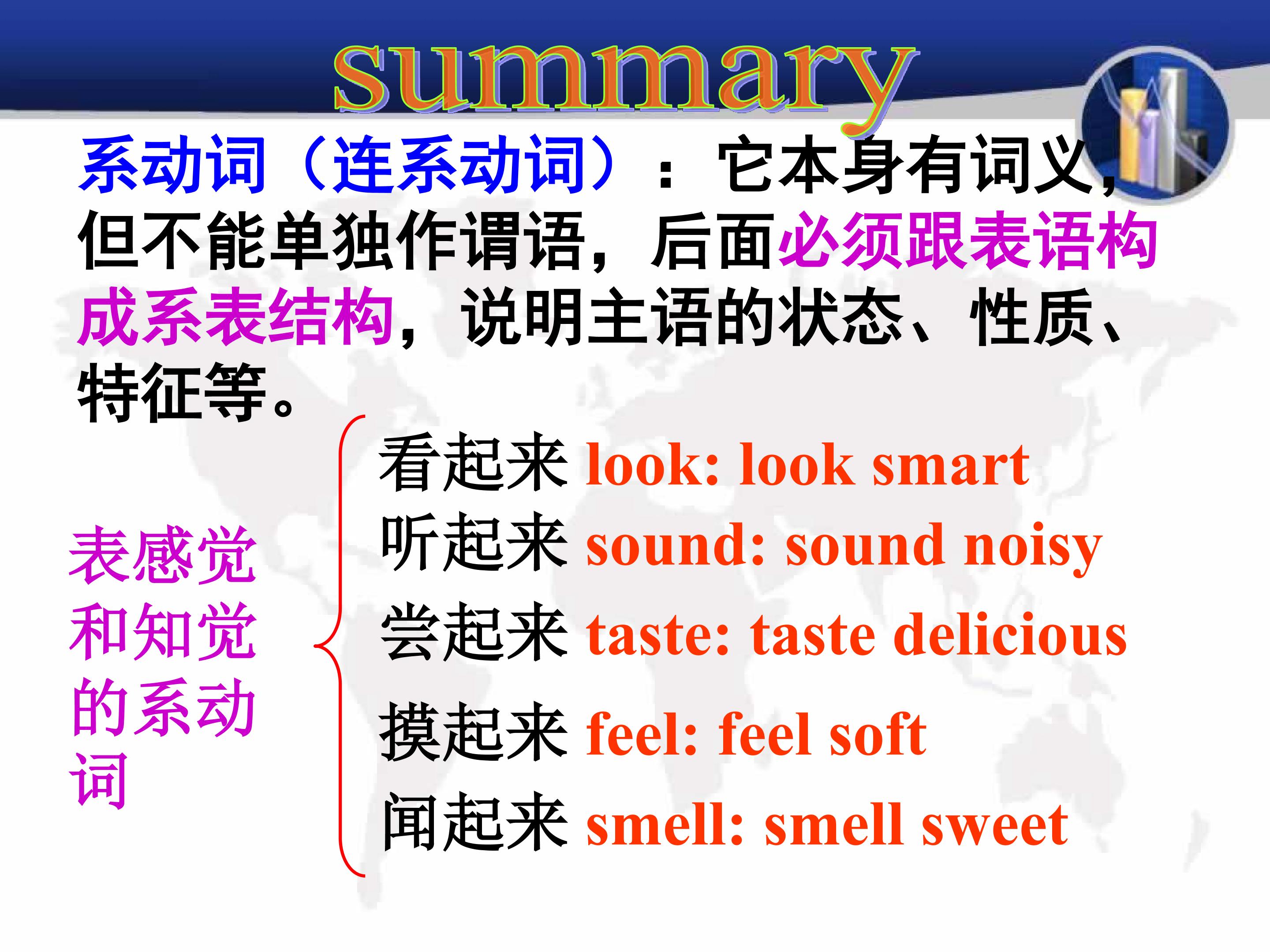 summary

系动词（连系动词）：它本身有词义，但不能单独作谓语，后面必须跟表语构成系表结构，说明主语的状态、性质、特征等。

表感觉和知觉的系动词

看起来 look: look smart
听起来 sound: sound noisy
尝起来 taste: taste delicious
摸起来 feel: feel soft
闻起来 smell: smell sweet